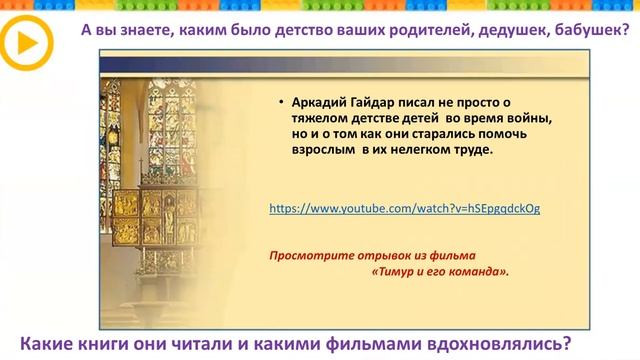 А вы знаете, каким было детство ваших родителей, дедушек, бабушек?

• Аркадий Гайдар писал не просто о тяжелом детстве детей во время войны, но и о том как они старались помочь взрослым в их нелегком труде.

https://www.youtube.com/watch?v=hSEpgqdckOg

Просмотрите отрывок из фильма «Тимур и его команда».

Какие книги они читали и какими фильмами вдохновлялись?